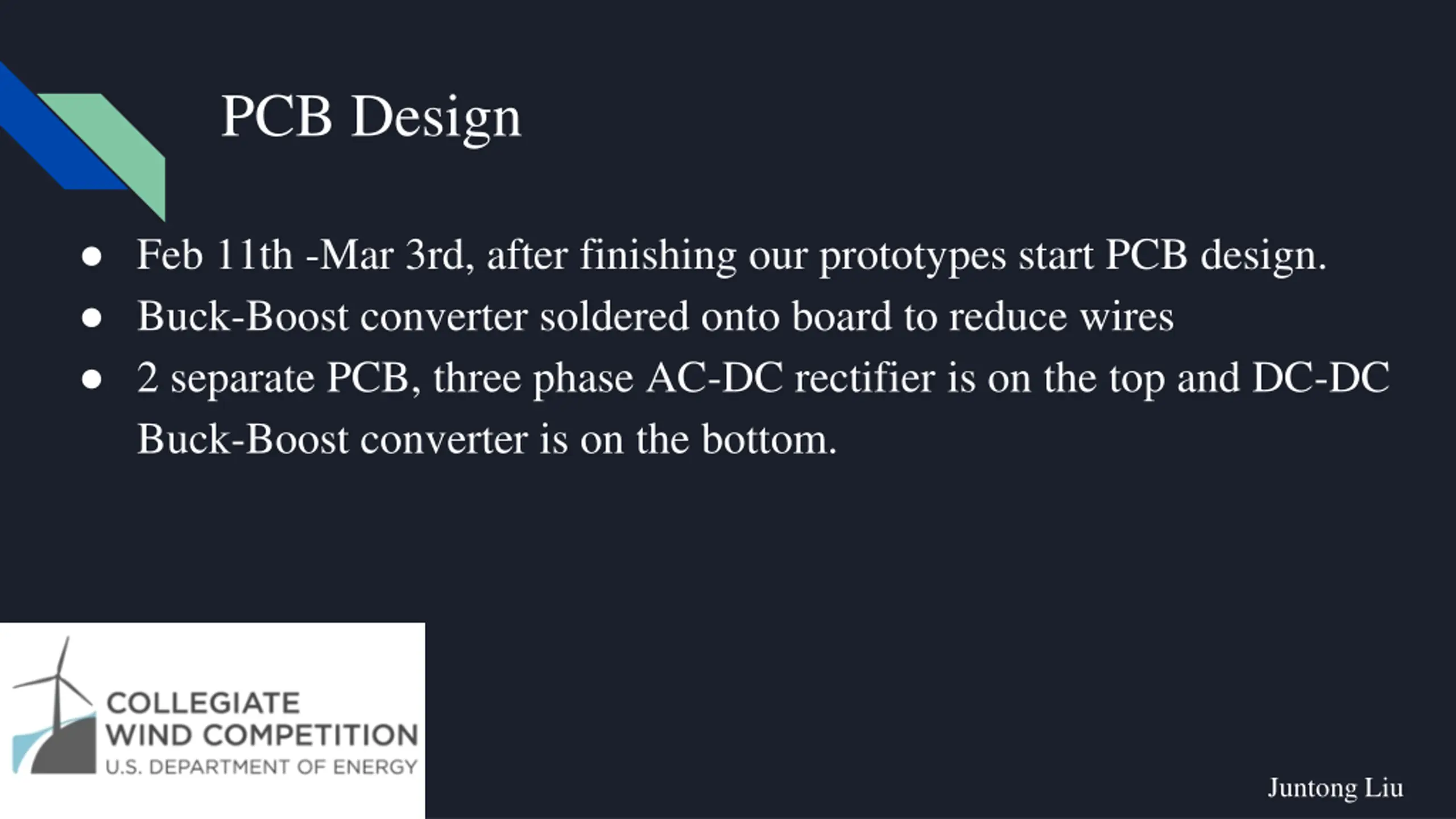 PCB Design

● Feb 11th -Mar 3rd, after finishing our prototypes start PCB design.
● Buck-Boost converter soldered onto board to reduce wires
● 2 separate PCB, three phase AC-DC rectifier is on the top and DC-DC Buck-Boost converter is on the bottom.

COLLEGIATE
WIND COMPETITION
U.S. DEPARTMENT OF ENERGY

Juntong Liu